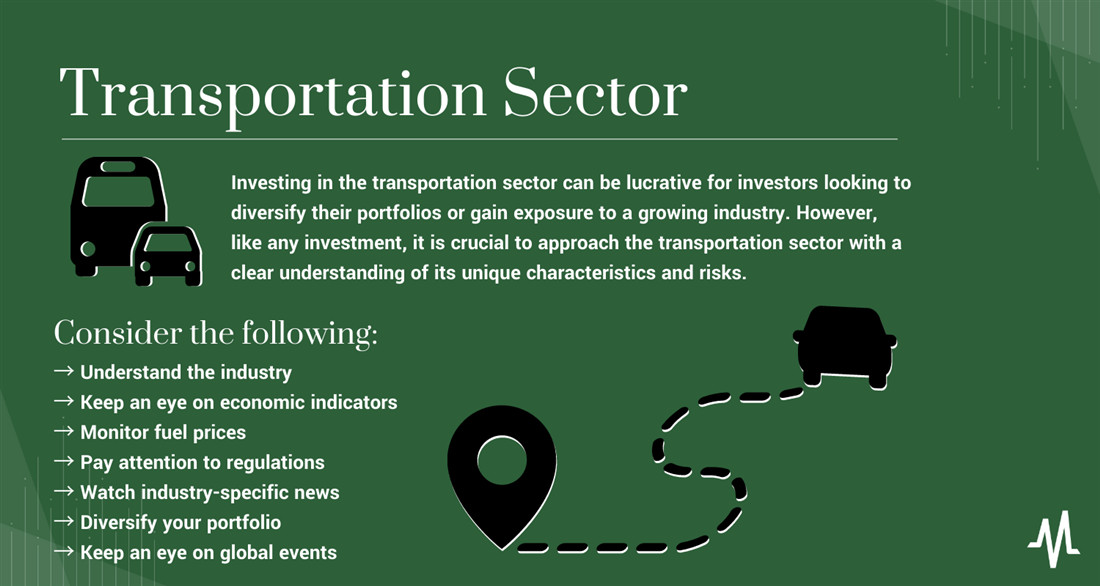 Transportation Sector

Investing in the transportation sector can be lucrative for investors looking to diversify their portfolios or gain exposure to a growing industry. However, like any investment, it is crucial to approach the transportation sector with a clear understanding of its unique characteristics and risks.

Consider the following:

→ Understand the industry
→ Keep an eye on economic indicators
→ Monitor fuel prices
→ Pay attention to regulations
→ Watch industry-specific news
→ Diversify your portfolio
→ Keep an eye on global events